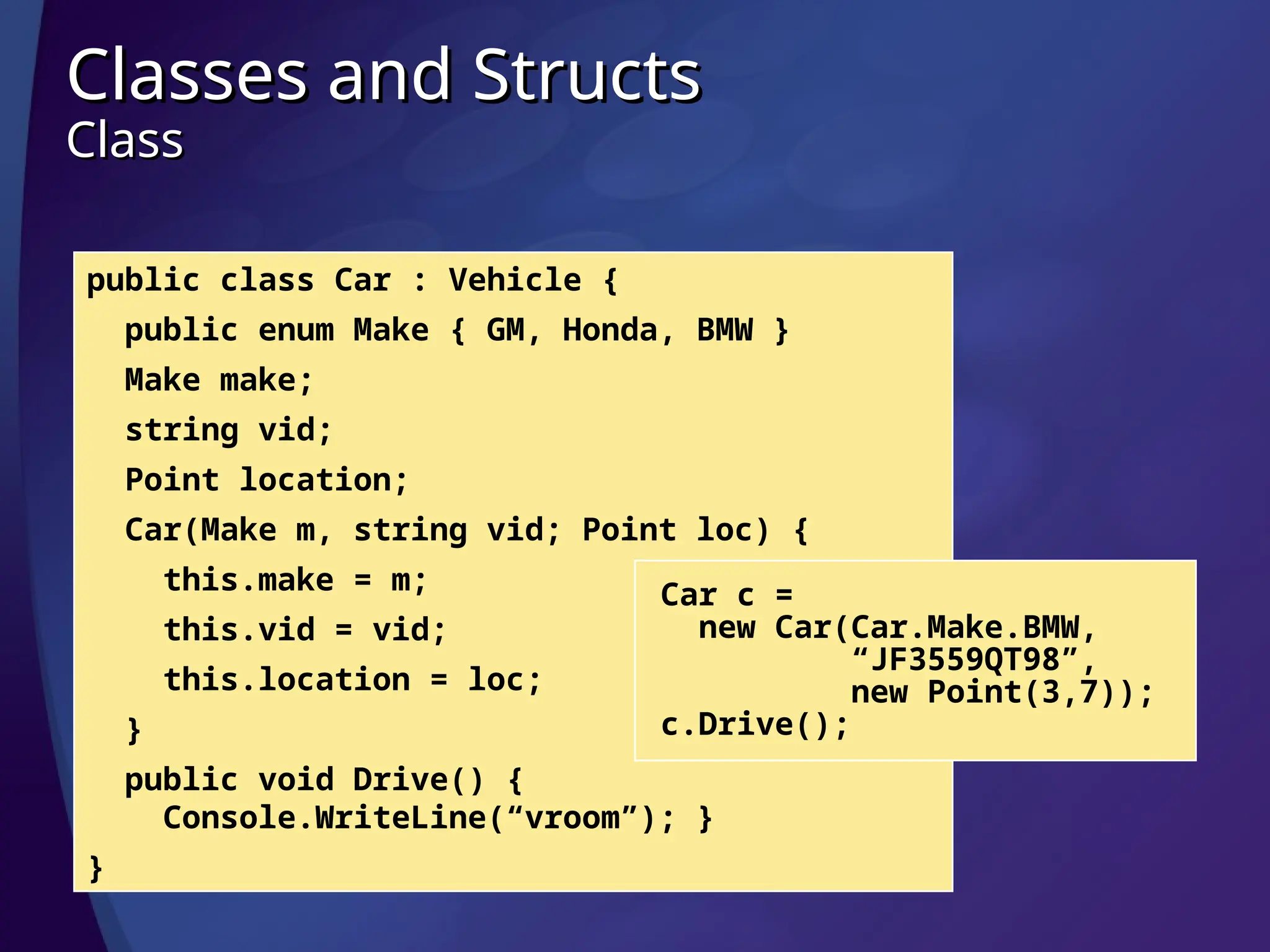 Classes and Structs
Class

public class Car : Vehicle {
  public enum Make { GM, Honda, BMW }
  Make make;
  string vid;
  Point location;
  Car(Make m, string vid; Point loc) {
    this.make = m;
    this.vid = vid;
    this.location = loc;
  }
  public void Drive() {
    Console.WriteLine(“vroom”); }
}

Car c =
  new Car(Car.Make.BMW,
          “JF3559QT98”,
          new Point(3,7));
c.Drive();